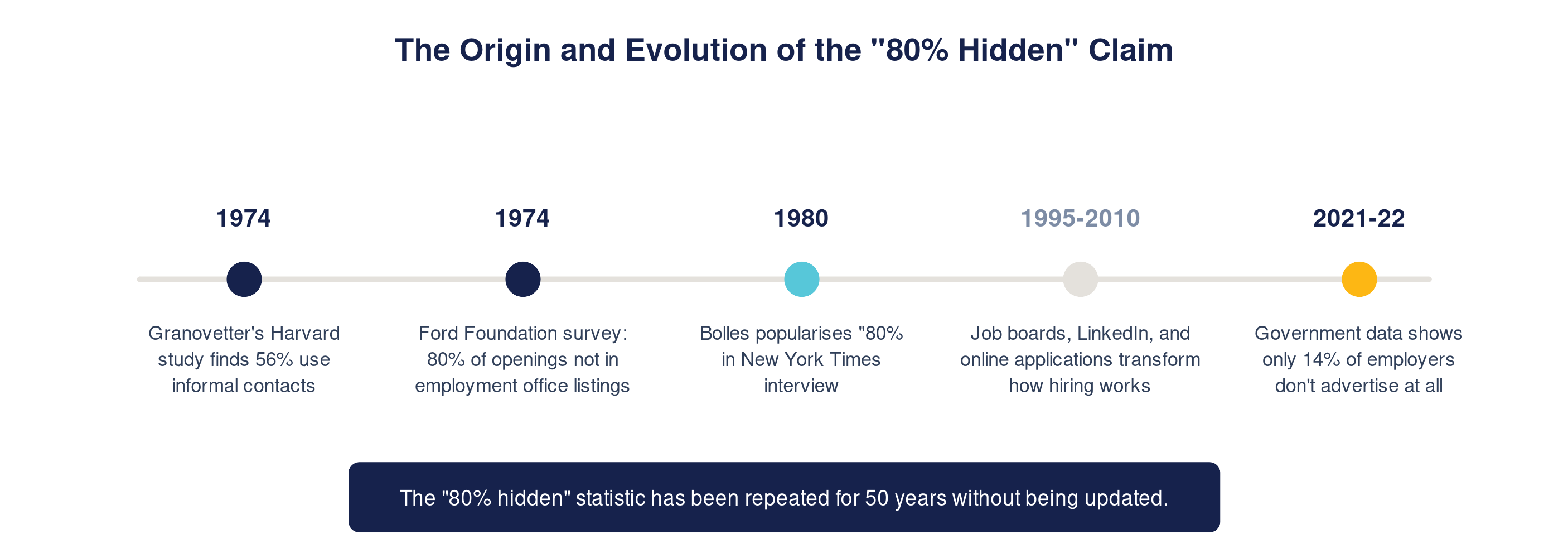 The Origin and Evolution of the "80% Hidden" Claim

1974

Granovetter's Harvard study finds 56% use informal contacts

1974

Ford Foundation survey: 80% of openings not in employment office listings

1980

Bolles popularises "80% in New York Times interview

1995-2010

Job boards, LinkedIn, and online applications transform how hiring works

2021-22

Government data shows only 14% of employers don't advertise at all

The "80% hidden" statistic has been repeated for 50 years without being updated.